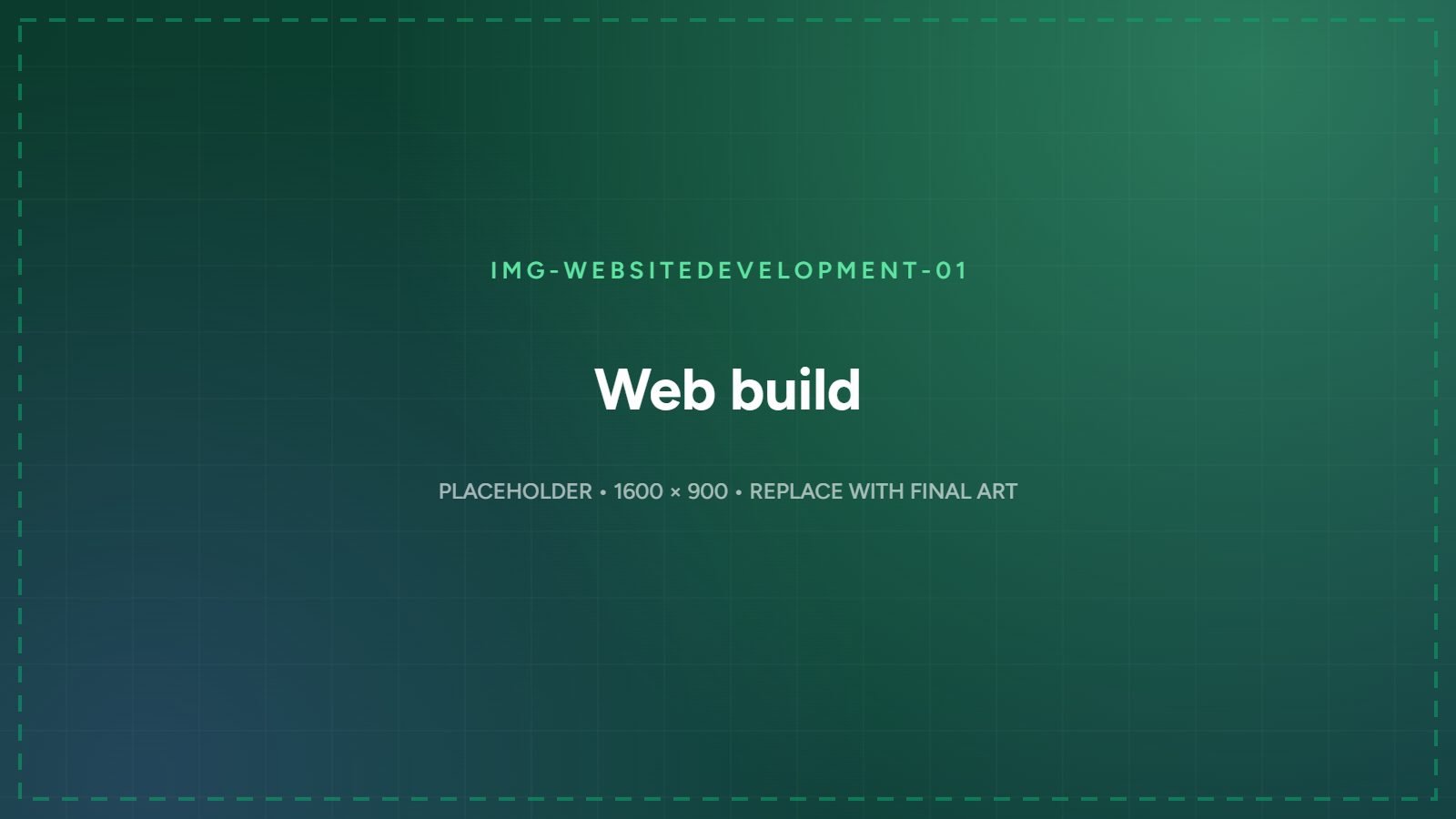 IMG-WEBSITEDEVELOPMENT-01

Web build

PLACEHOLDER • 1600 × 900 • REPLACE WITH FINAL ART